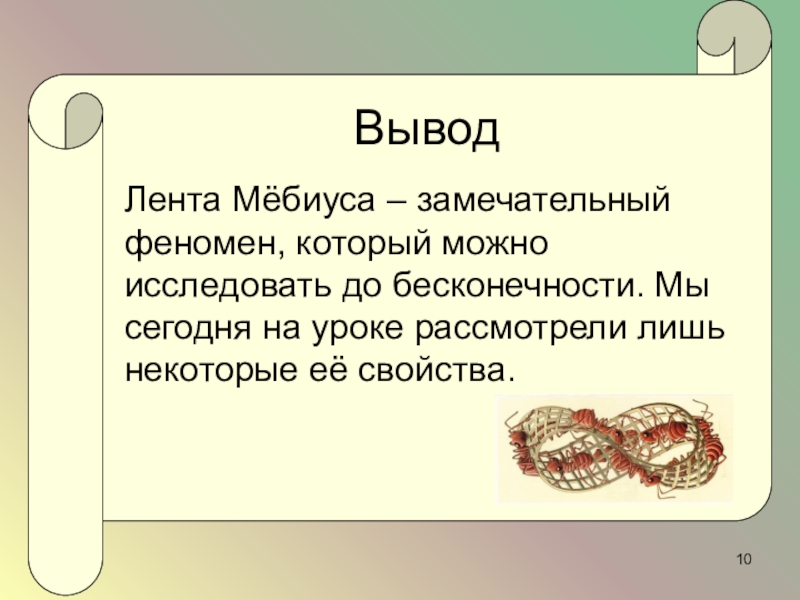 Вывод

Лента Мёбиуса – замечательный феномен, который можно исследовать до бесконечности. Мы сегодня на уроке рассмотрели лишь некоторые её свойства.

10